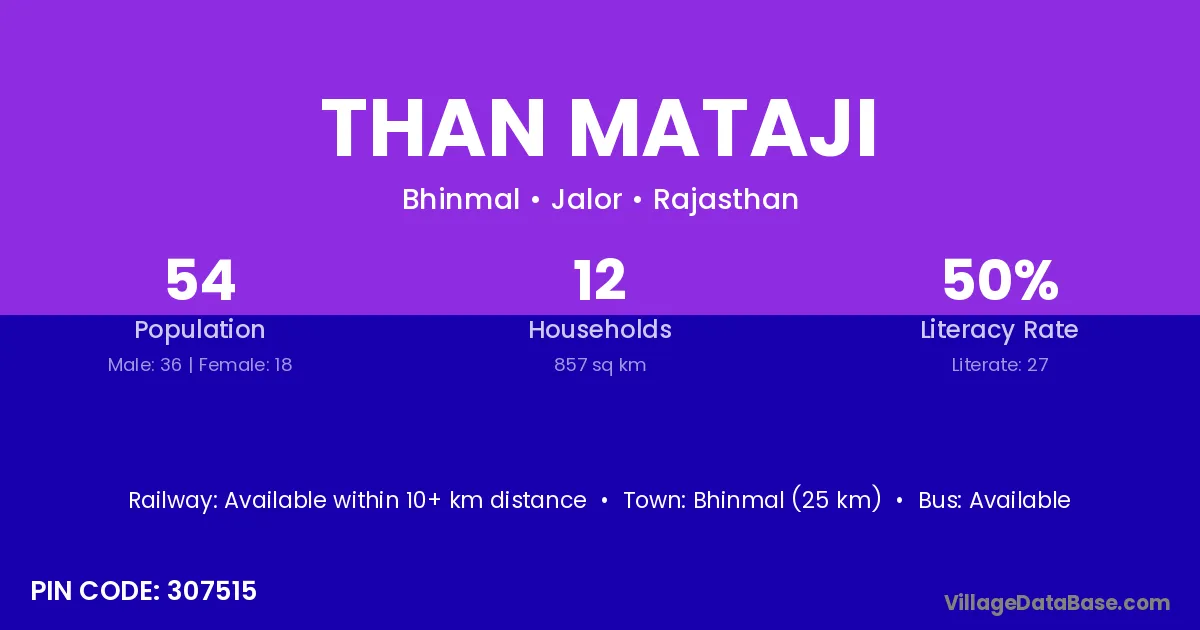 THAN MATAJI

Bhinmal • Jalor • Rajasthan

54
Population
Male: 36 | Female: 18

12
Households
857 sq km

50%
Literacy Rate
Literate: 27

Railway: Available within 10+ km distance • Town: Bhinmal (25 km) • Bus: Available

PIN CODE: 307515

VillageDataBase.com